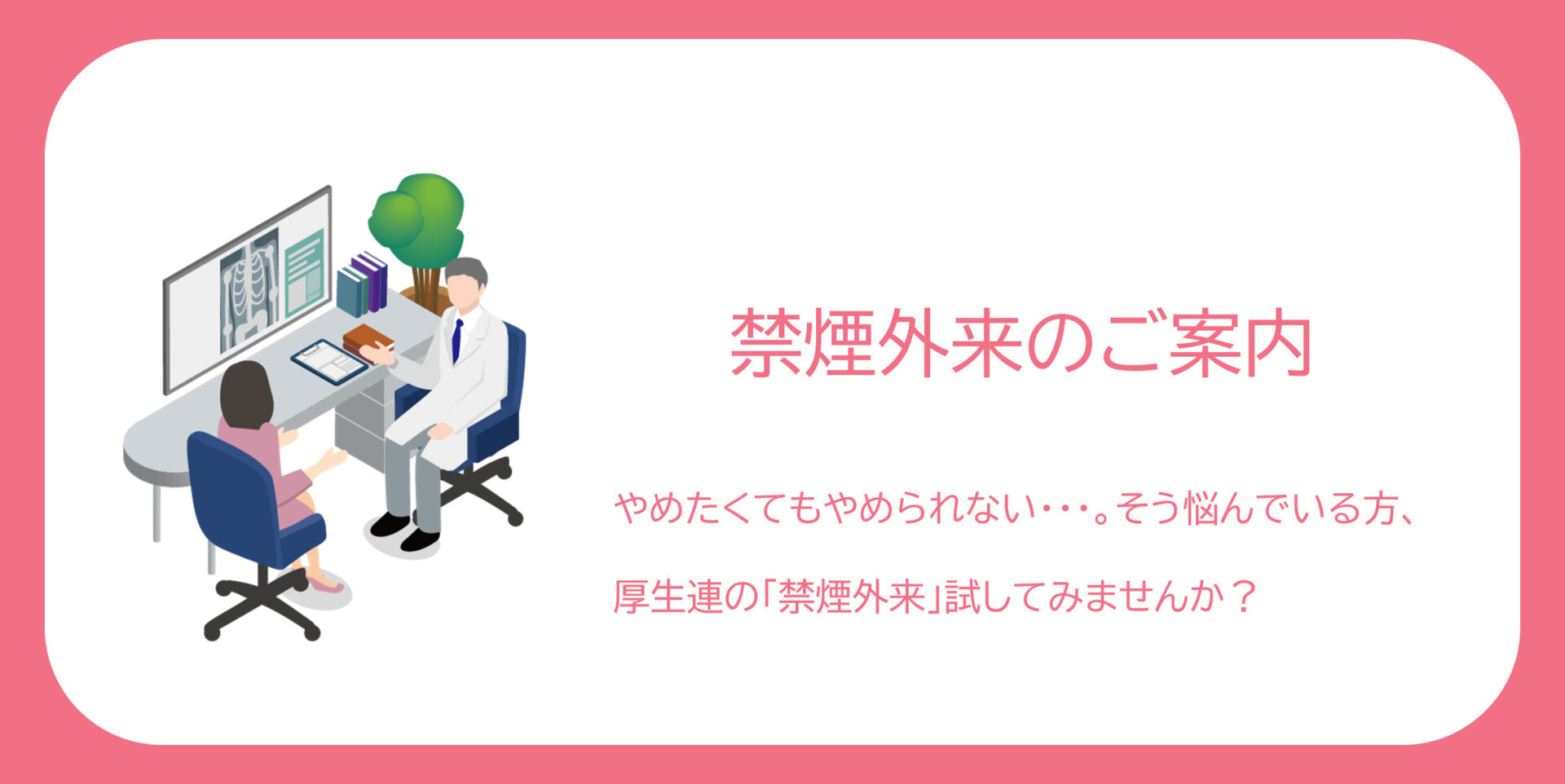 禁煙外来のご案内

やめたくてもやめられない・・・。そう悩んでいる方、

厚生連の「禁煙外来」試してみませんか？